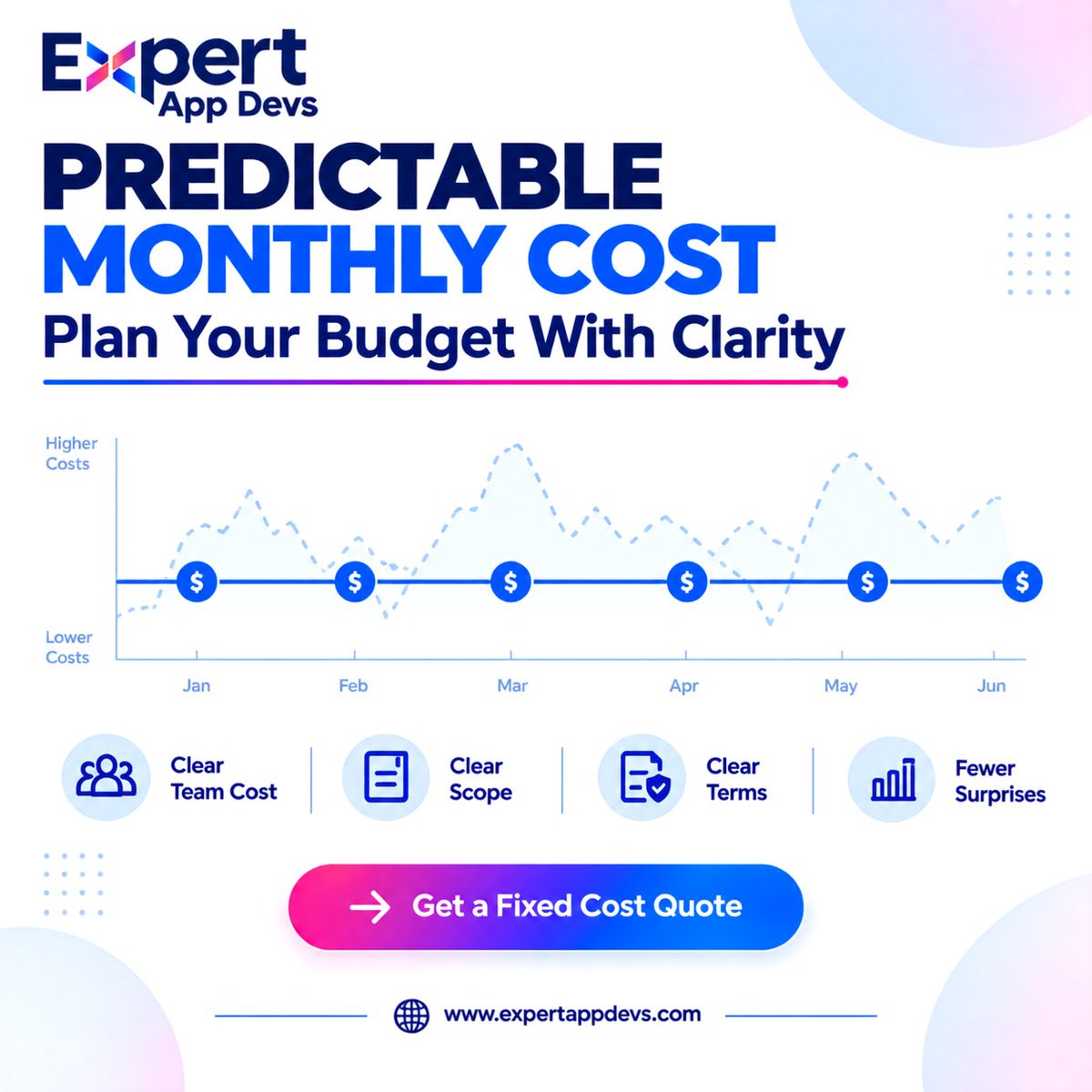 Expert
App Devs

PREDICTABLE
MONTHLY COST
Plan Your Budget With Clarity

Higher
Costs

Lower
Costs

$
$
$
$
$
$

Jan
Feb
Mar
Apr
May
Jun

Clear
Team Cost

Clear
Scope

Clear
Terms

Fewer
Surprises

→ Get a Fixed Cost Quote

www.expertappdevs.com